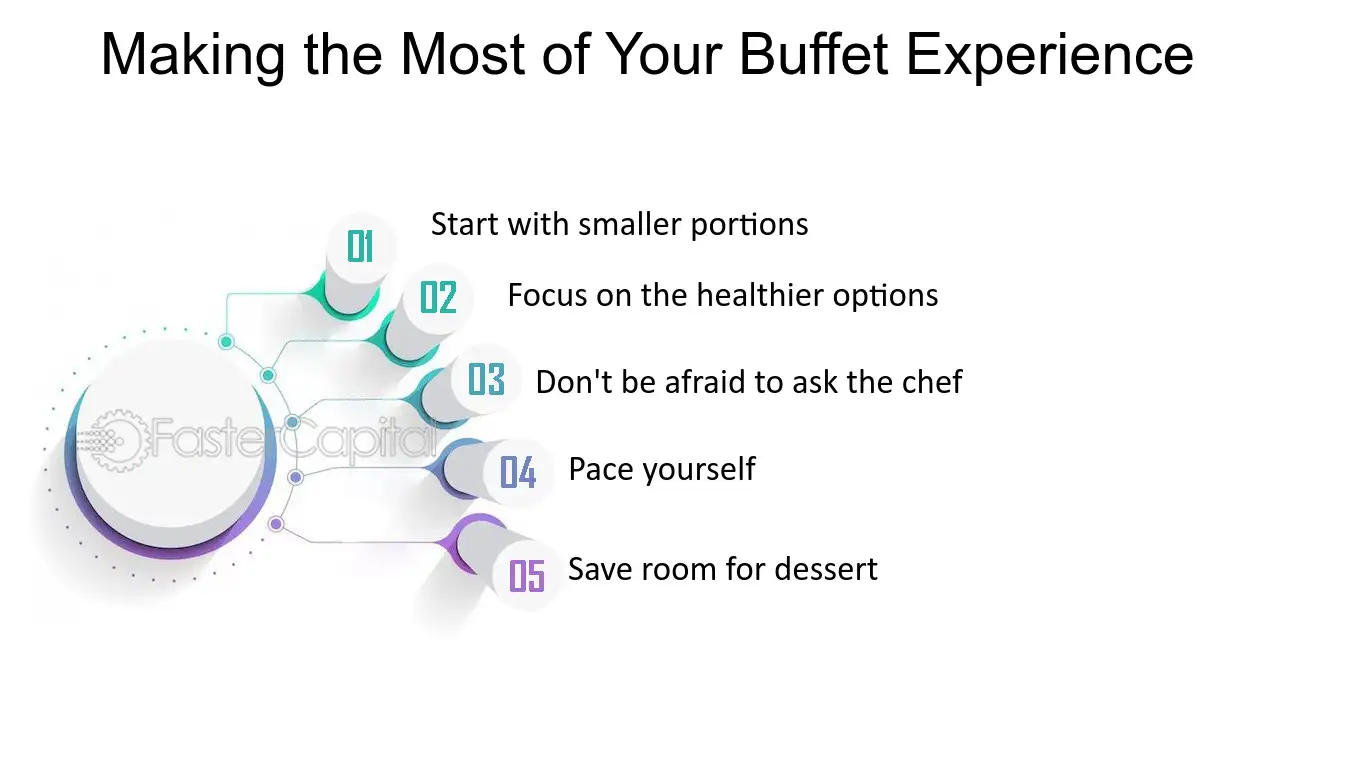 Making the Most of Your Buffet Experience

01 Start with smaller portions

02 Focus on the healthier options

03 Don't be afraid to ask the chef

04 Pace yourself

05 Save room for dessert

FasterCapital